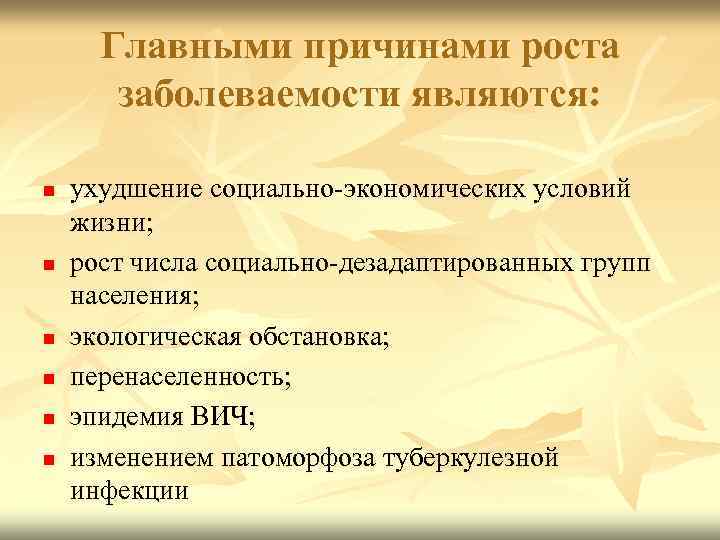 Главными причинами роста заболеваемости являются:

- ухудшение социально-экономических условий жизни;
- рост числа социально-дезадаптированных групп населения;
- экологическая обстановка;
- перенаселенность;
- эпидемия ВИЧ;
- изменением патоморфоза туберкулезной инфекции